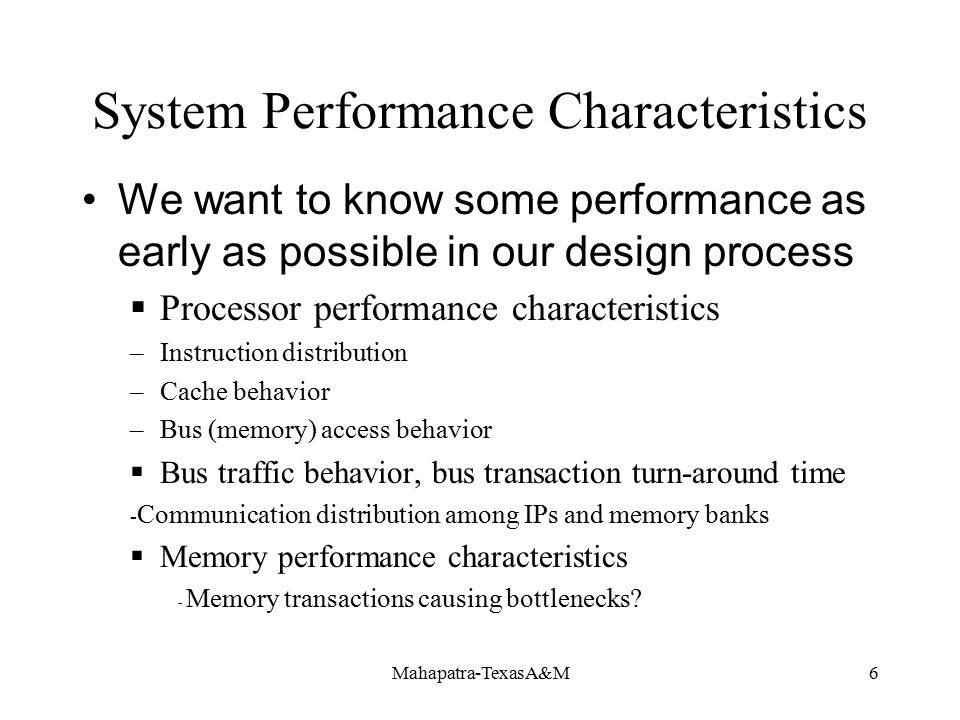 System Performance Characteristics

• We want to know some performance as early as possible in our design process

▪ Processor performance characteristics

– Instruction distribution

– Cache behavior

– Bus (memory) access behavior

▪ Bus traffic behavior, bus transaction turn-around time

-Communication distribution among IPs and memory banks

▪ Memory performance characteristics

- Memory transactions causing bottlenecks?

Mahapatra-TexasA&M

6